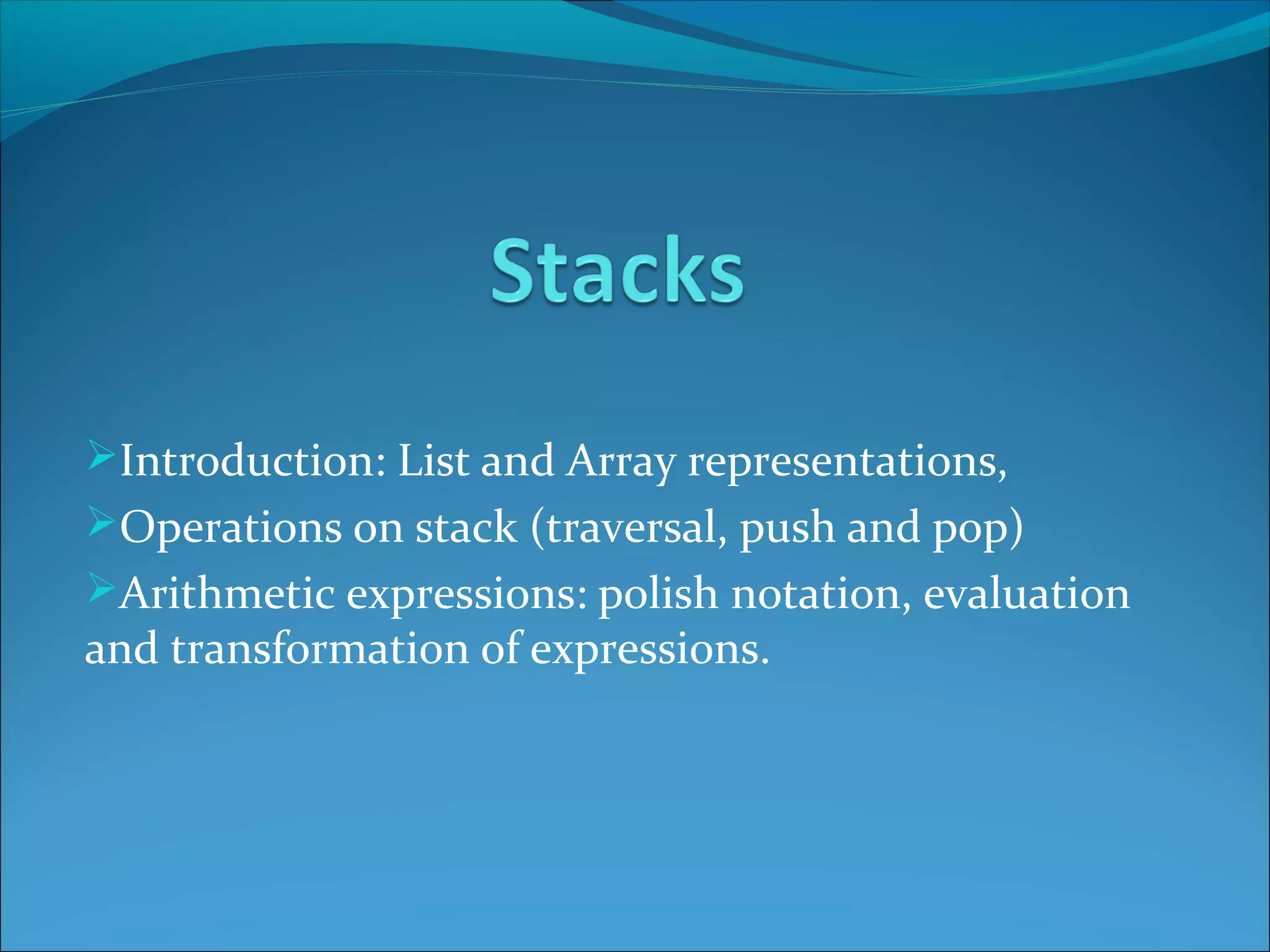 Stacks

➢Introduction: List and Array representations,

➢Operations on stack (traversal, push and pop)

➢Arithmetic expressions: polish notation, evaluation and transformation of expressions.